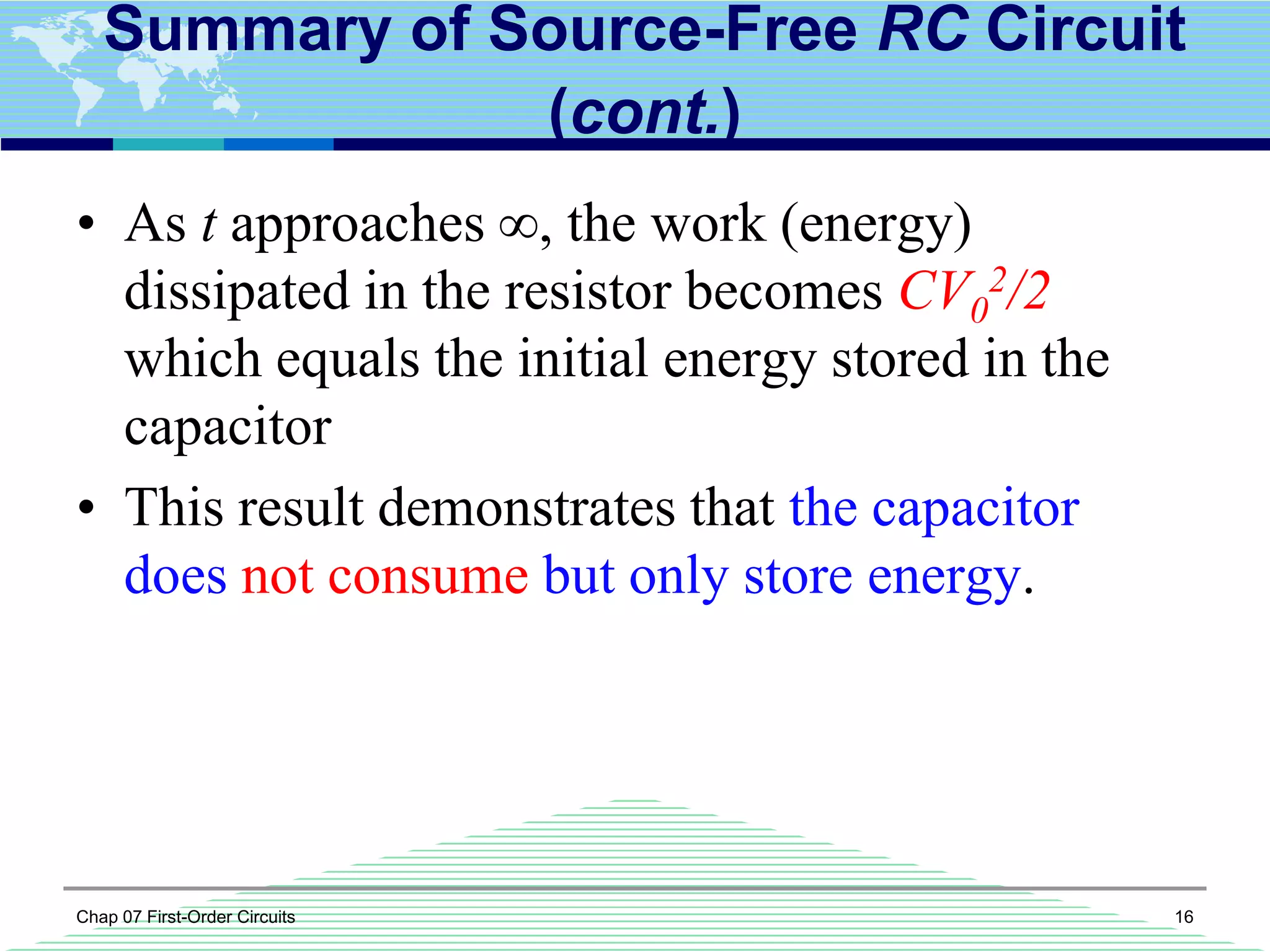 Summary of Source-Free RC Circuit (cont.)

• As $t$ approaches $\infty$, the work (energy) dissipated in the resistor becomes $CV_0^2/2$ which equals the initial energy stored in the capacitor

• This result demonstrates that the capacitor does not consume but only store energy.

Chap 07 First-Order Circuits

16